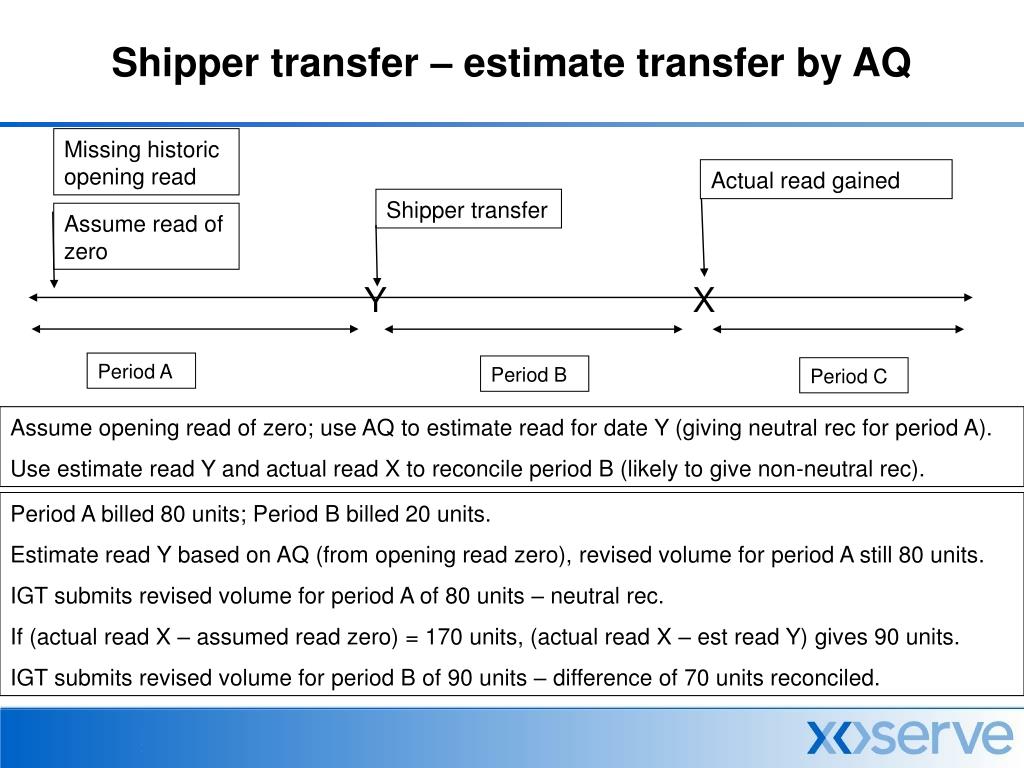 Shipper transfer – estimate transfer by AQ

Missing historic opening read

Assume read of zero

Shipper transfer

Actual read gained

Y

X

Period A

Period B

Period C

Assume opening read of zero; use AQ to estimate read for date Y (giving neutral rec for period A).

Use estimate read Y and actual read X to reconcile period B (likely to give non-neutral rec).

Period A billed 80 units; Period B billed 20 units.

Estimate read Y based on AQ (from opening read zero), revised volume for period A still 80 units.

IGT submits revised volume for period A of 80 units – neutral rec.

If (actual read X – assumed read zero) = 170 units, (actual read X – est read Y) gives 90 units.

IGT submits revised volume for period B of 90 units – difference of 70 units reconciled.

xoserve